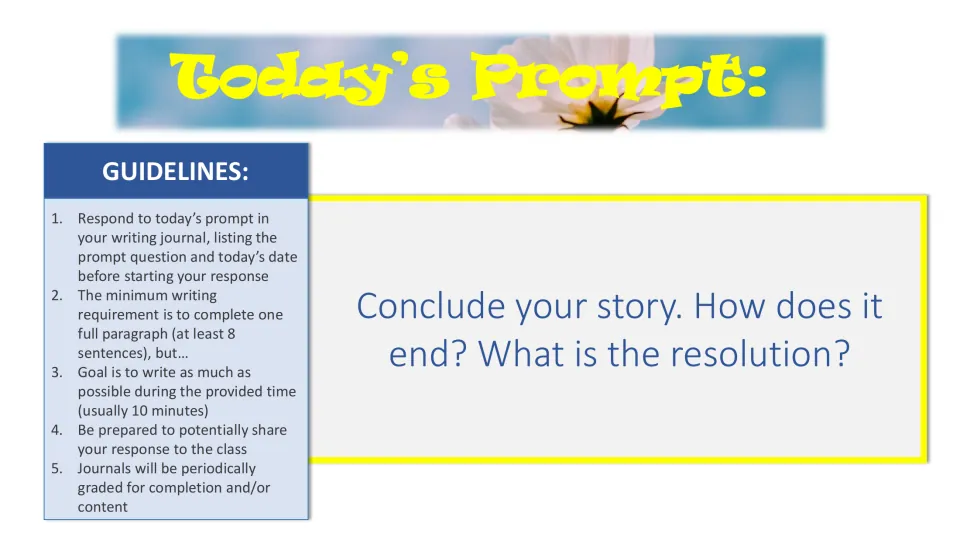 Today's Prompt:

GUIDELINES:

1. Respond to today's prompt in your writing journal, listing the prompt question and today's date before starting your response
2. The minimum writing requirement is to complete one full paragraph (at least 8 sentences), but…
3. Goal is to write as much as possible during the provided time (usually 10 minutes)
4. Be prepared to potentially share your response to the class
5. Journals will be periodically graded for completion and/or content

Conclude your story. How does it end? What is the resolution?